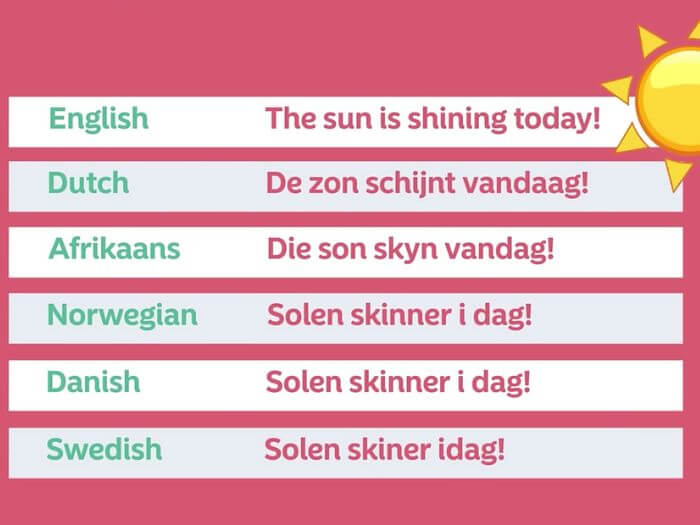 | English | The sun is shining today! |
|---|---|
| Dutch | De zon schijnt vandaag! |
| Afrikaans | Die son skyn vandag! |
| Norwegian | Solen skinner i dag! |
| Danish | Solen skinner i dag! |
| Swedish | Solen skiner idag! |